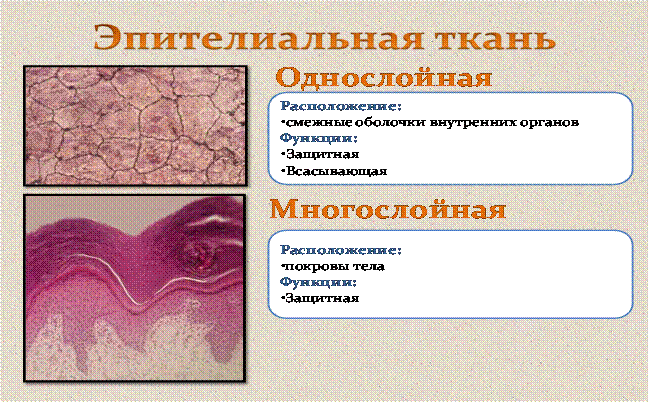 Эпителиальная ткань

Однослойная

Расположение:
•смежные оболочки внутренних органов
Функции:
•Защитная
•Всасывающая

Многослойная

Расположение:
•покровы тела
Функции:
•Защитная